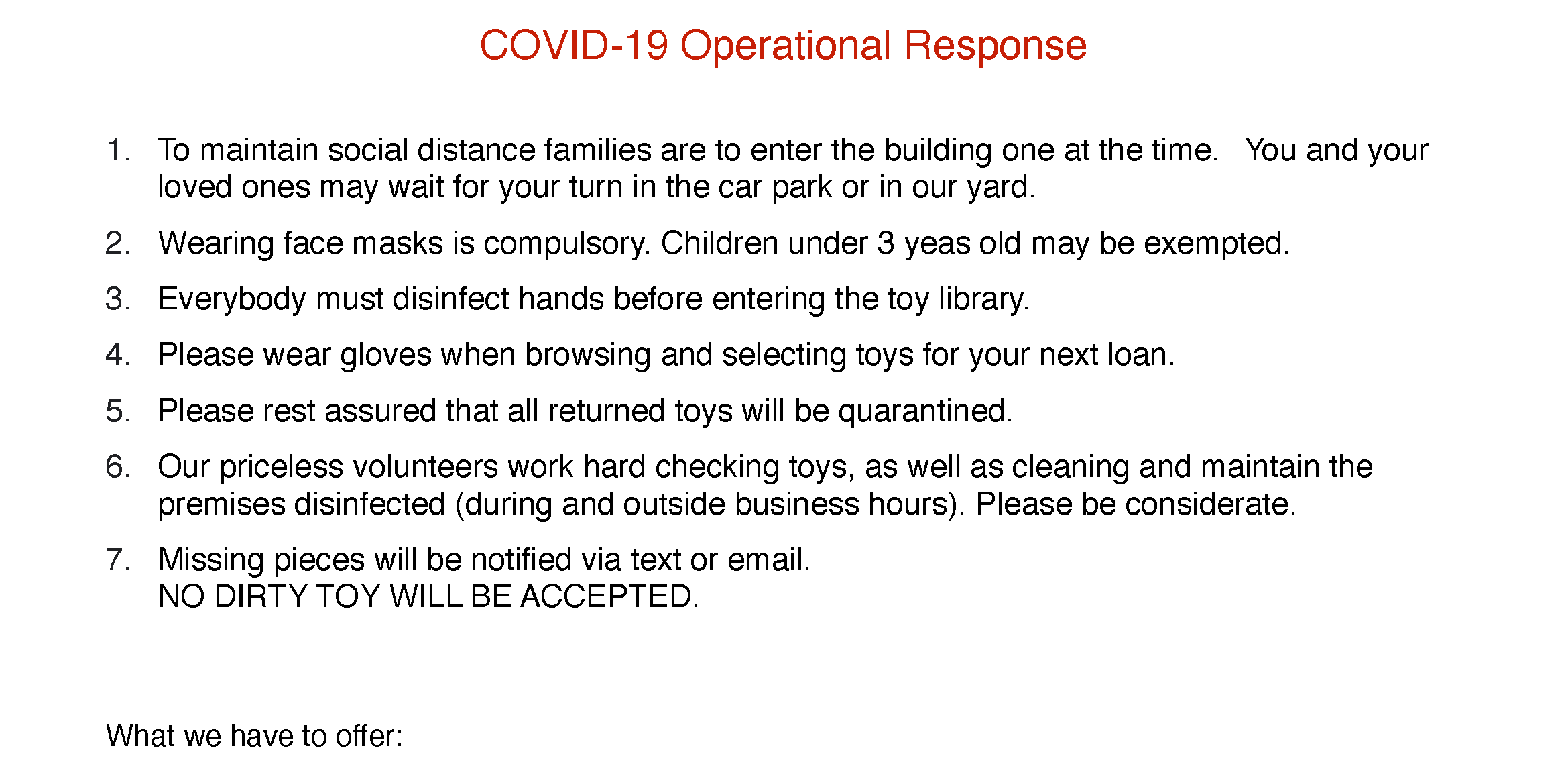 COVID-19 Operational Response

1. To maintain social distance families are to enter the building one at the time.   You and your loved ones may wait for your turn in the car park or in our yard.

2. Wearing face masks is compulsory. Children under 3 yeas old may be exempted.

3. Everybody must disinfect hands before entering the toy library.

4. Please wear gloves when browsing and selecting toys for your next loan.

5. Please rest assured that all returned toys will be quarantined.

6. Our priceless volunteers work hard checking toys, as well as cleaning and maintain the premises disinfected (during and outside business hours). Please be considerate.

7. Missing pieces will be notified via text or email.
NO DIRTY TOY WILL BE ACCEPTED.

What we have to offer: